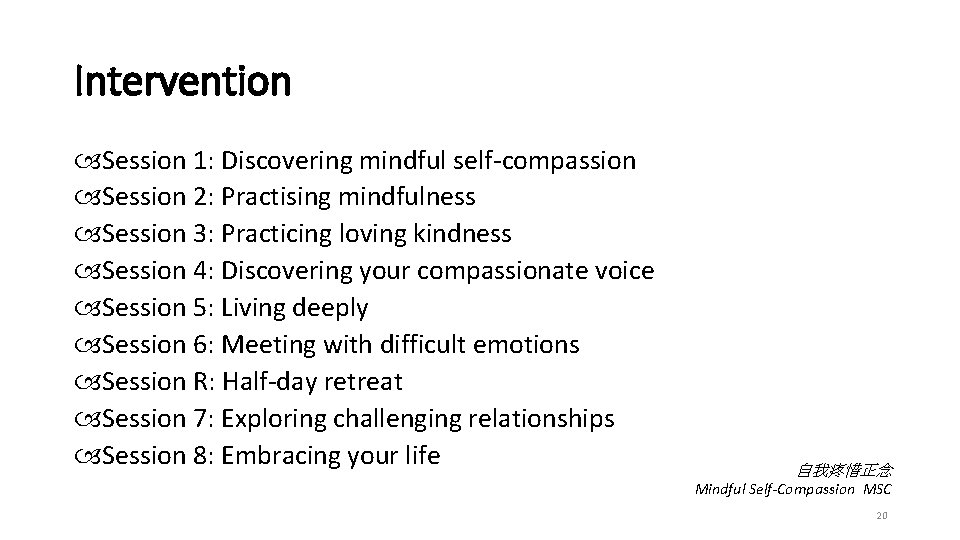 Intervention

Session 1: Discovering mindful self-compassion
Session 2: Practising mindfulness
Session 3: Practicing loving kindness
Session 4: Discovering your compassionate voice
Session 5: Living deeply
Session 6: Meeting with difficult emotions
Session R: Half-day retreat
Session 7: Exploring challenging relationships
Session 8: Embracing your life

自我疼惜正念
Mindful Self-Compassion MSC

20